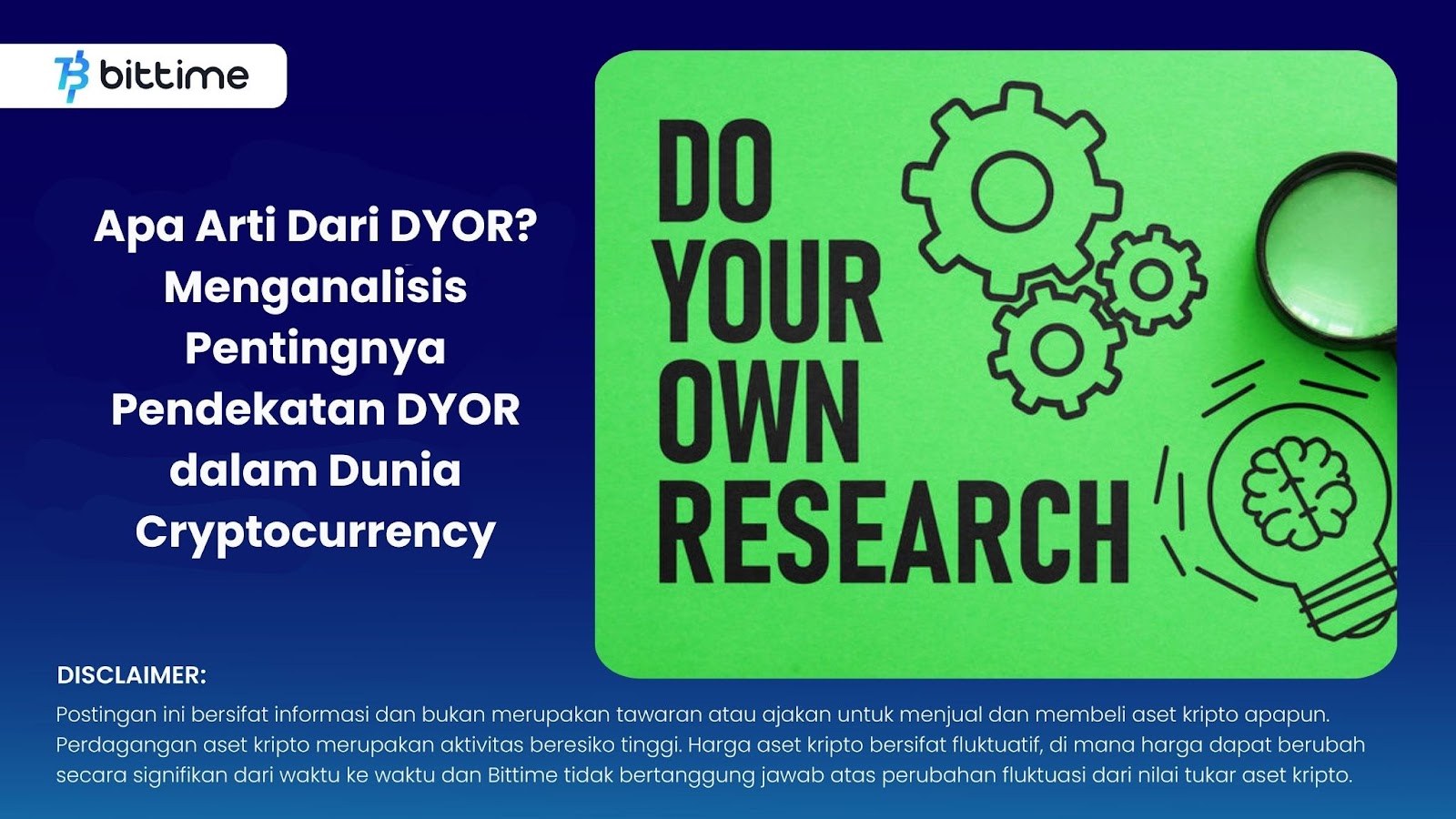 bittime

Apa Arti Dari DYOR? Menganalisis Pentingnya Pendekatan DYOR dalam Dunia Cryptocurrency

DO YOUR OWN RESEARCH

DISCLAIMER:

Postingan ini bersifat informasi dan bukan merupakan tawaran atau ajakan untuk menjual dan membeli aset kripto apapun. Perdagangan aset kripto merupakan aktivitas beresiko tinggi. Harga aset kripto bersifat fluktuatif, di mana harga dapat berubah secara signifikan dari waktu ke waktu dan Bittime tidak bertanggung jawab atas perubahan fluktuasi dari nilai tukar aset kripto.